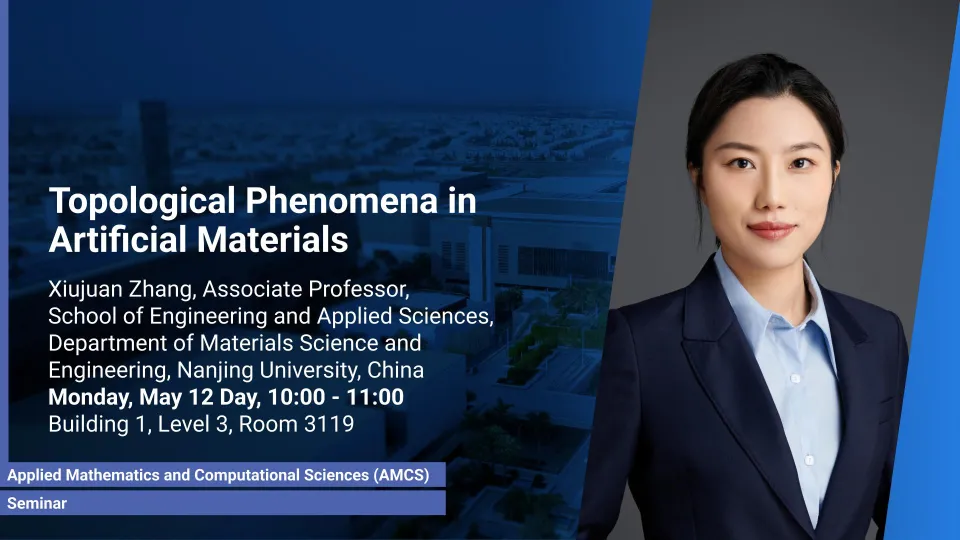 Topological Phenomena in Artificial Materials

Xiujuan Zhang, Associate Professor, School of Engineering and Applied Sciences, Department of Materials Science and Engineering, Nanjing University, China
Monday, May 12 Day, 10:00 - 11:00
Building 1, Level 3, Room 3119

Applied Mathematics and Computational Sciences (AMCS)
Seminar